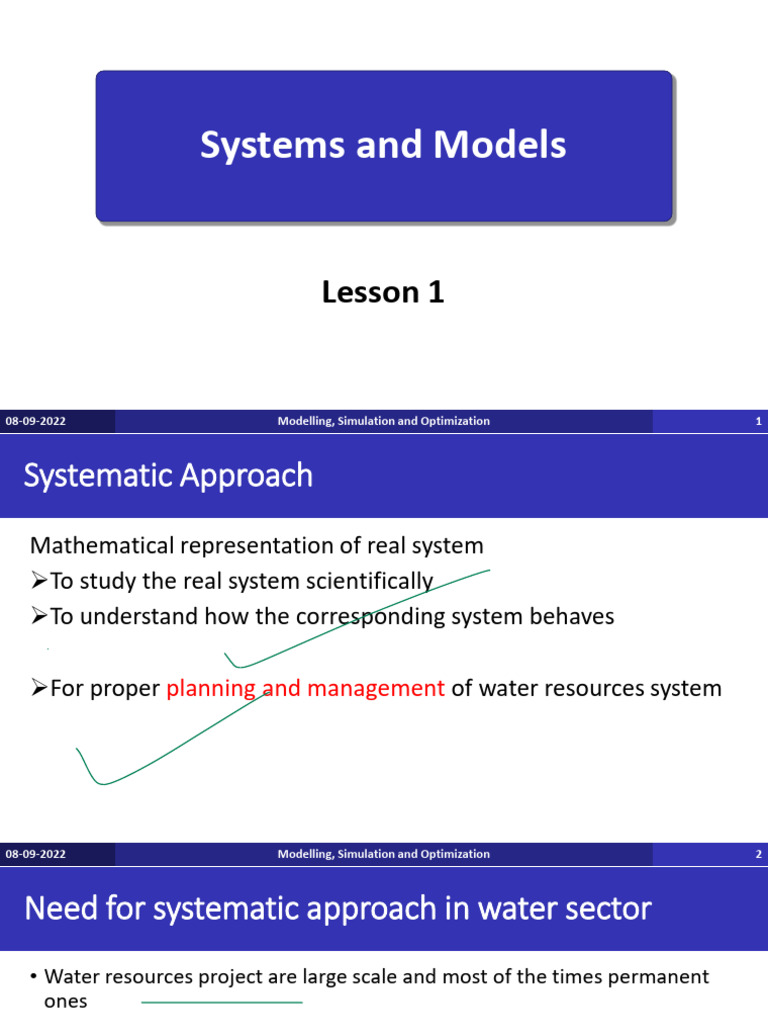 Systems and Models

Lesson 1

08-09-2022 Modelling, Simulation and Optimization 1

Systematic Approach

Mathematical representation of real system
➢To study the real system scientifically
➢To understand how the corresponding system behaves

➢For proper planning and management of water resources system

08-09-2022 Modelling, Simulation and Optimization 2

Need for systematic approach in water sector

• Water resources project are large scale and most of the times permanent ones